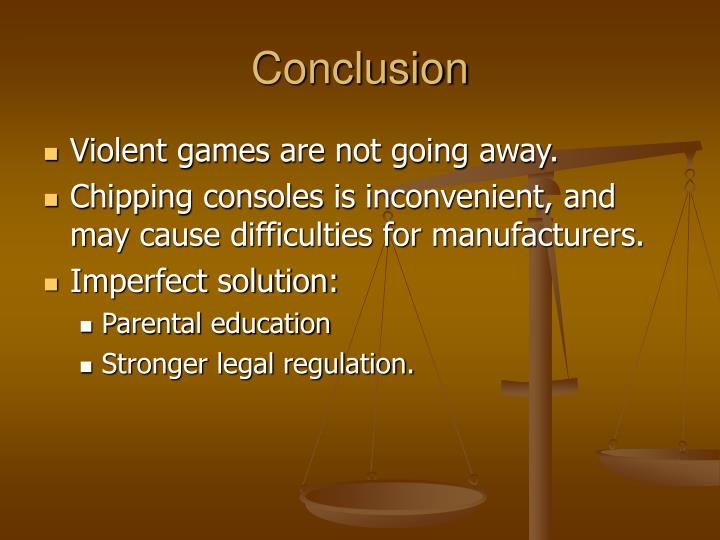 Conclusion

- Violent games are not going away.
- Chipping consoles is inconvenient, and may cause difficulties for manufacturers.
- Imperfect solution:
  - Parental education
  - Stronger legal regulation.